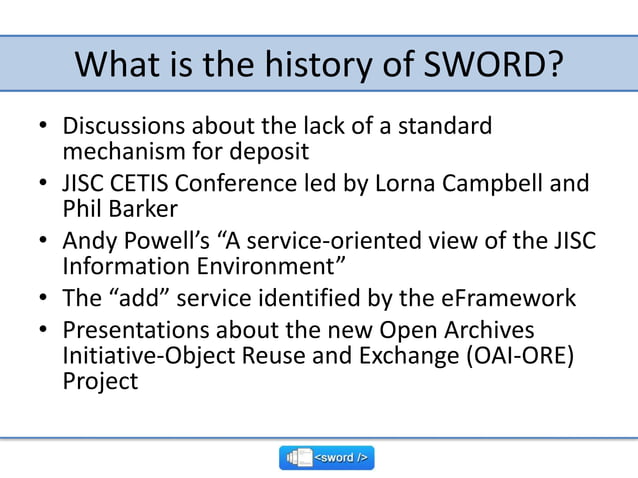 What is the history of SWORD?

• Discussions about the lack of a standard mechanism for deposit
• JISC CETIS Conference led by Lorna Campbell and Phil Barker
• Andy Powell's "A service-oriented view of the JISC Information Environment"
• The "add" service identified by the eFramework
• Presentations about the new Open Archives Initiative-Object Reuse and Exchange (OAI-ORE) Project

<sword />